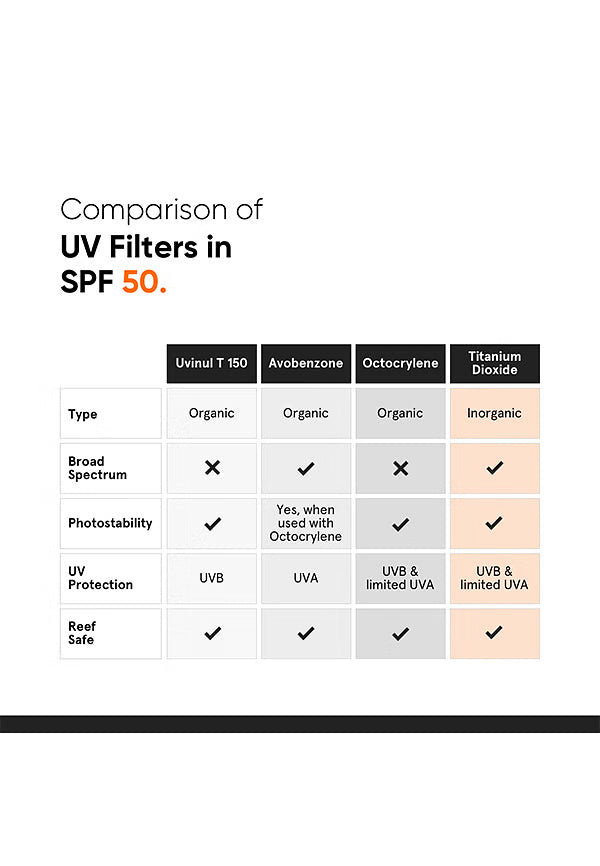 Comparison of
UV Filters in
SPF 50.

| | Uvinul T 150 | Avobenzone | Octocrylene | Titanium Dioxide |
|---|---|---|---|---|
| Type | Organic | Organic | Organic | Inorganic |
| Broad Spectrum | ✕ | ✓ | ✕ | ✓ |
| Photostability | ✓ | Yes, when used with Octocrylene | ✓ | ✓ |
| UV Protection | UVB | UVA | UVB & limited UVA | UVB & limited UVA |
| Reef Safe | ✓ | ✓ | ✓ | ✓ |